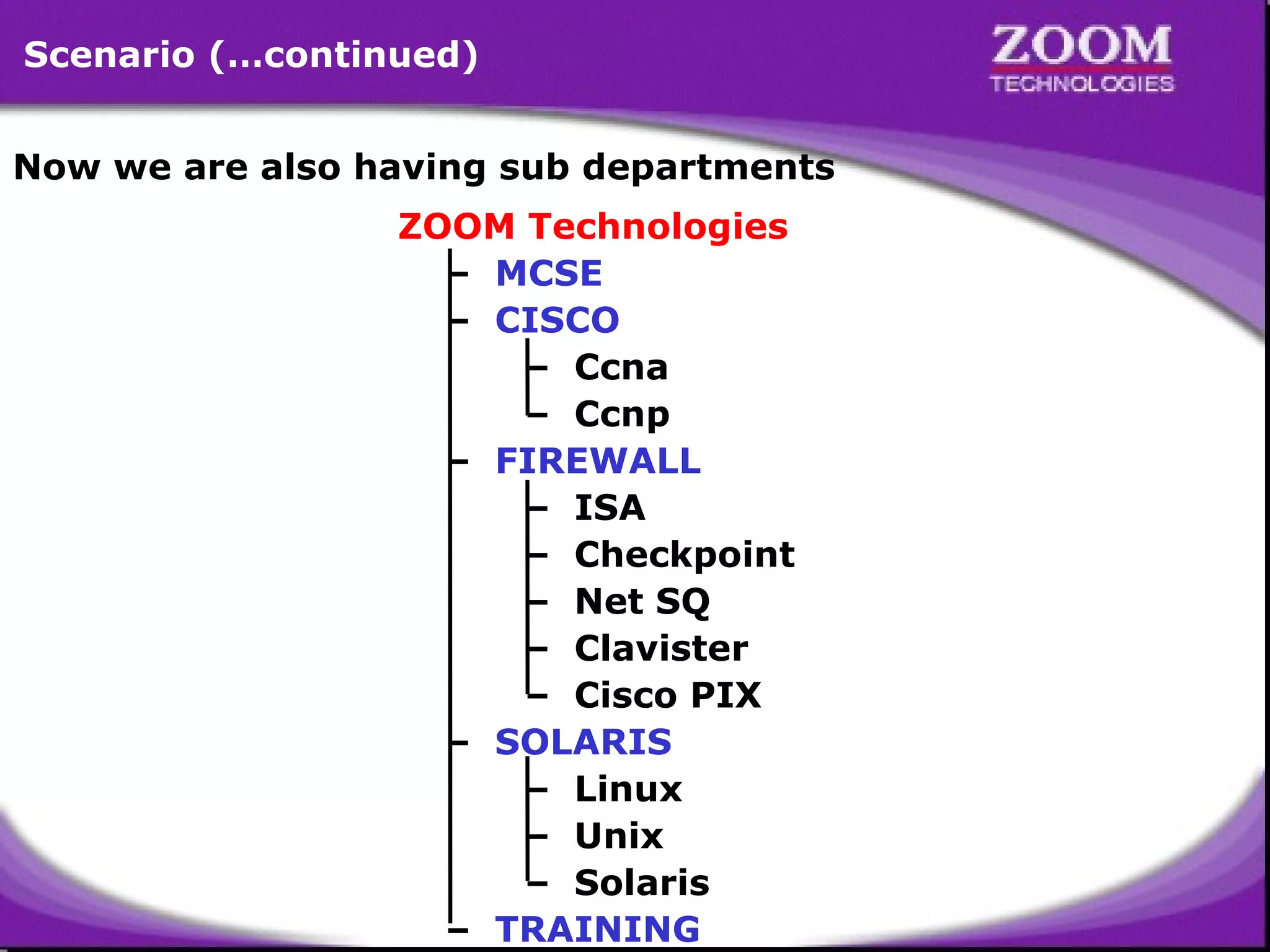 Scenario (…continued)

ZOOM
TECHNOLOGIES

Now we are also having sub departments

ZOOM Technologies
MCSE
CISCO
Ccna
Ccnp
FIREWALL
ISA
Checkpoint
Net SQ
Clavister
Cisco PIX
SOLARIS
Linux
Unix
Solaris
TRAINING